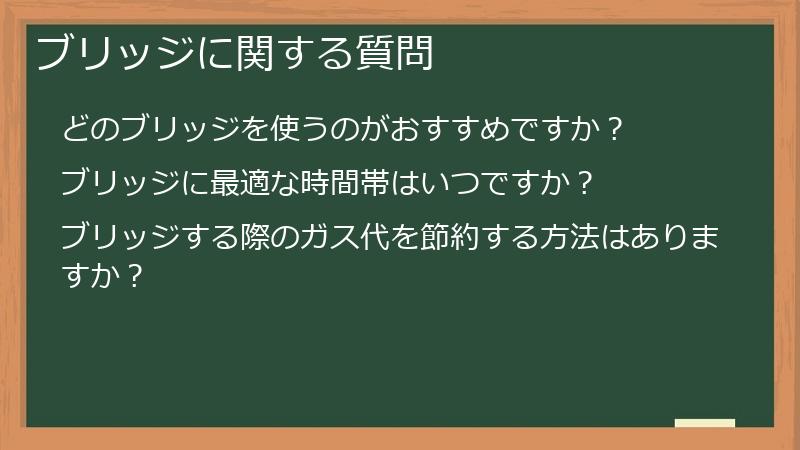 ブリッジに関する質問

どのブリッジを使うのがおすすめですか？

ブリッジに最適な時間帯はいつですか？

ブリッジする際のガス代を節約する方法はありますか？